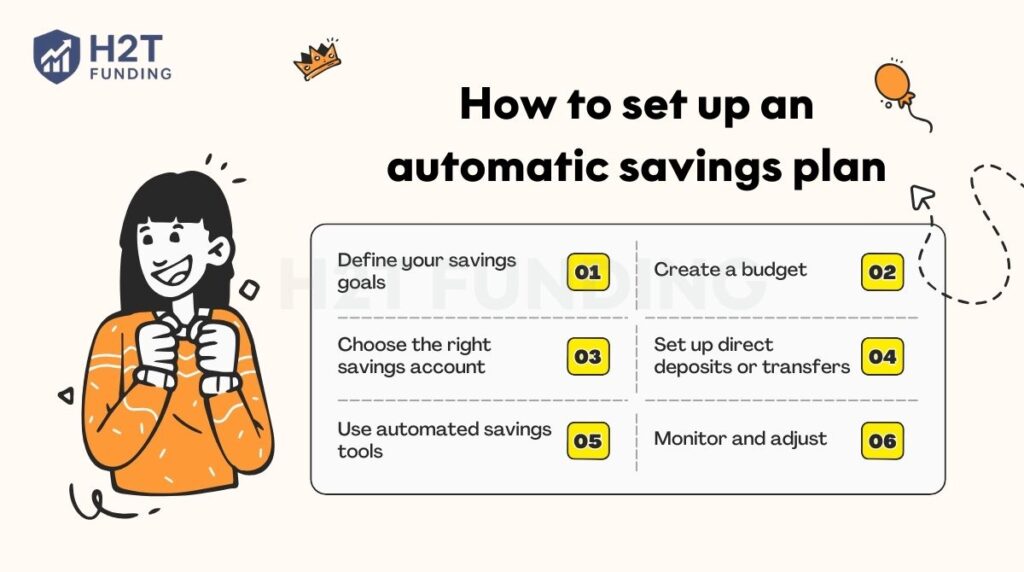 H2T FUNDING

How to set up an automatic savings plan

H2T FUNDING

Define your savings goals 01

Create a budget 02

Choose the right savings account 03

Set up direct deposits or transfers 04

Use automated savings tools 05

Monitor and adjust 06